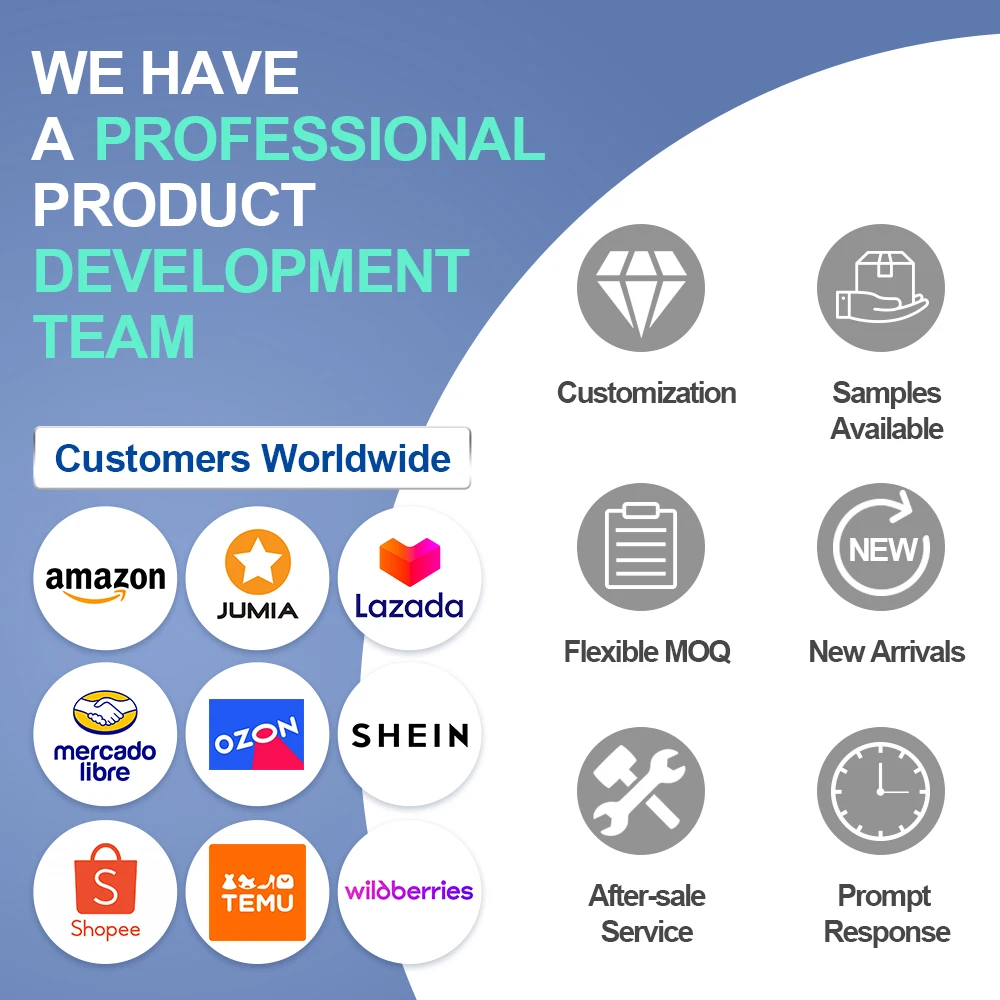 WE HAVE A PROFESSIONAL PRODUCT DEVELOPMENT TEAM

Customers Worldwide

amazon

JUMIA

Lazada

mercado libre

OZON

SHEIN

S Shopee

TEMU

wildberries

Customization

Samples Available

Flexible MOQ

NEW

New Arrivals

After-sale Service

Prompt Response